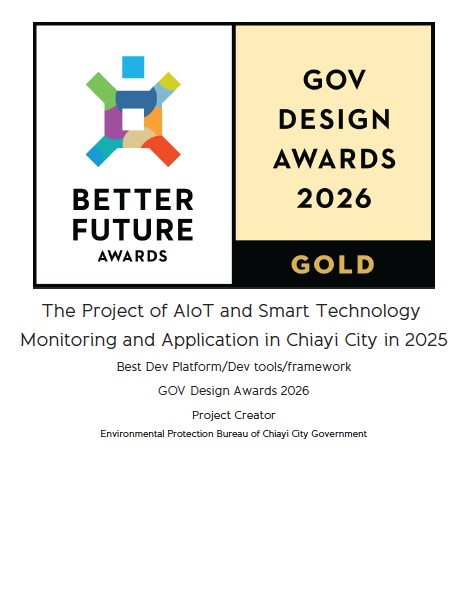 BETTER FUTURE AWARDS

GOV DESIGN AWARDS 2026

GOLD

The Project of AIoT and Smart Technology Monitoring and Application in Chiayi City in 2025

Best Dev Platform/Dev tools/framework

GOV Design Awards 2026

Project Creator

Environmental Protection Bureau of Chiayi City Government